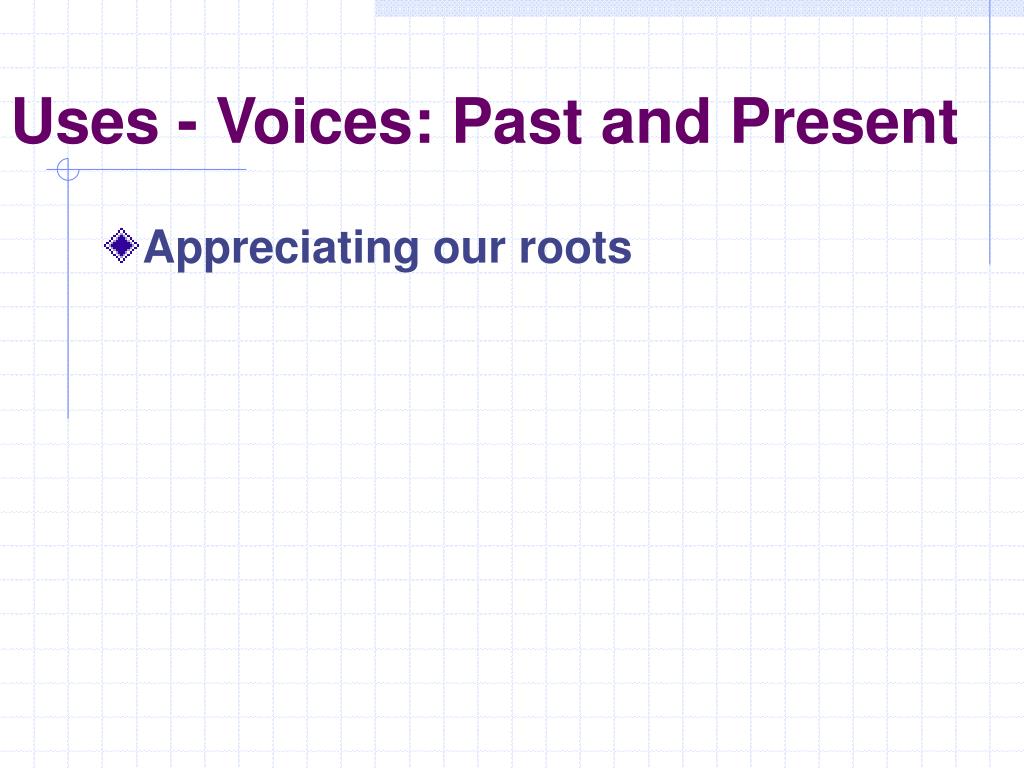 Uses - Voices: Past and Present

Appreciating our roots